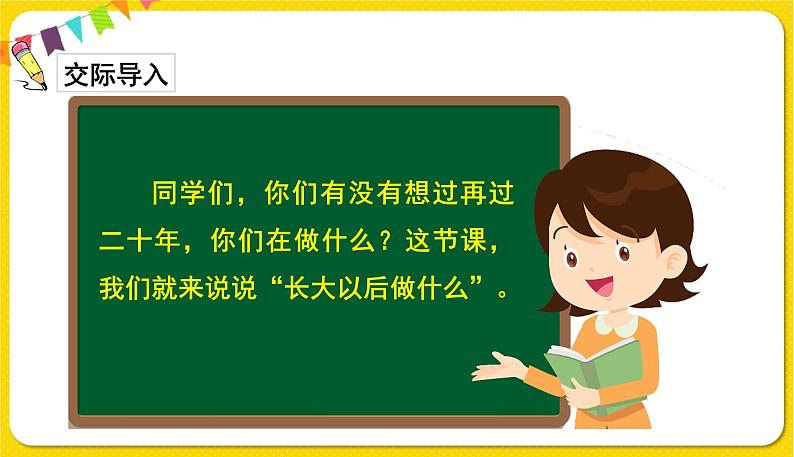 交际导入

同学们，你们有没有想过再过二十年，你们在做什么？这节课，我们就来说说“长大以后做什么”。